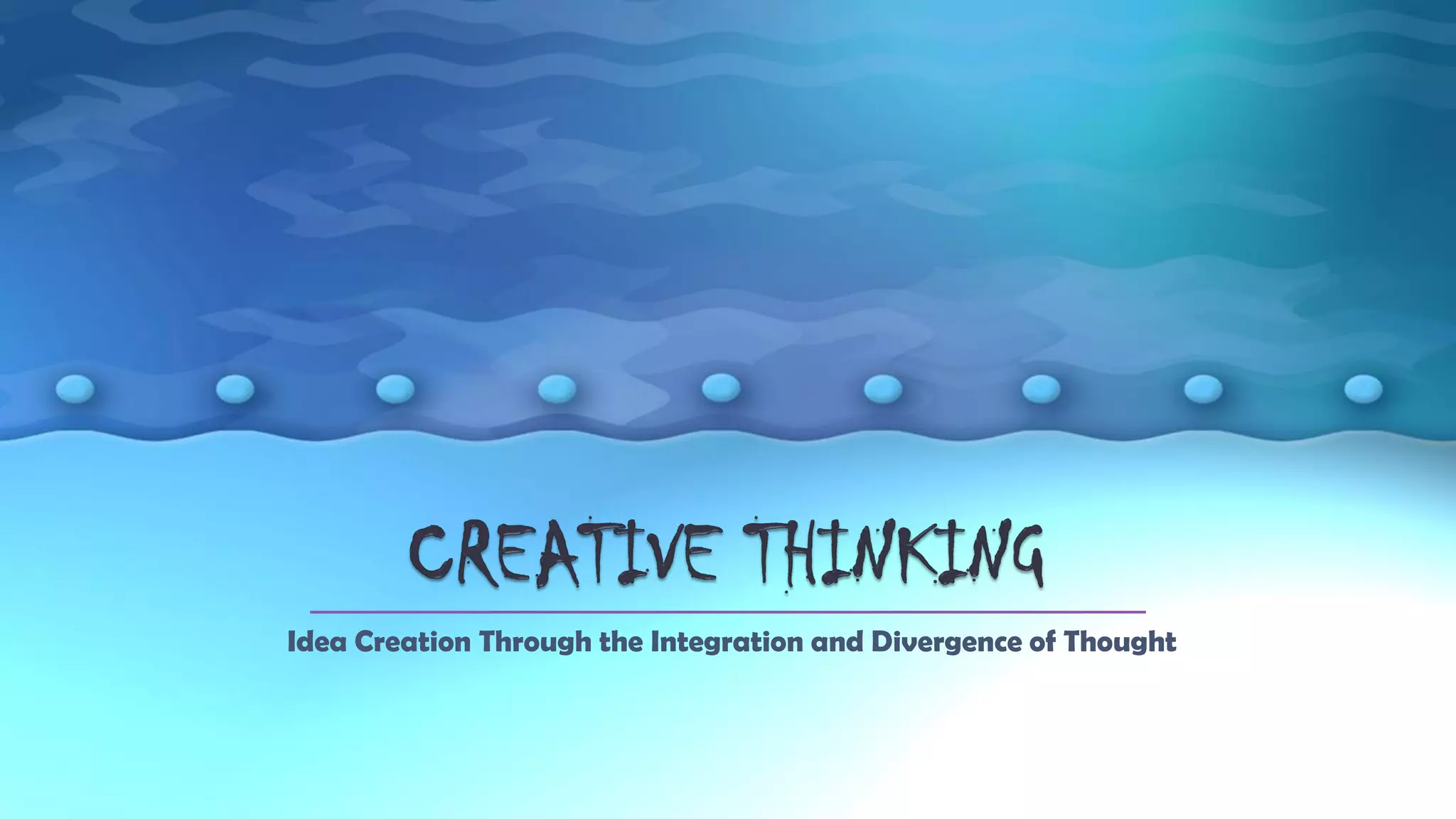 CREATIVE THINKING

Idea Creation Through the Integration and Divergence of Thought